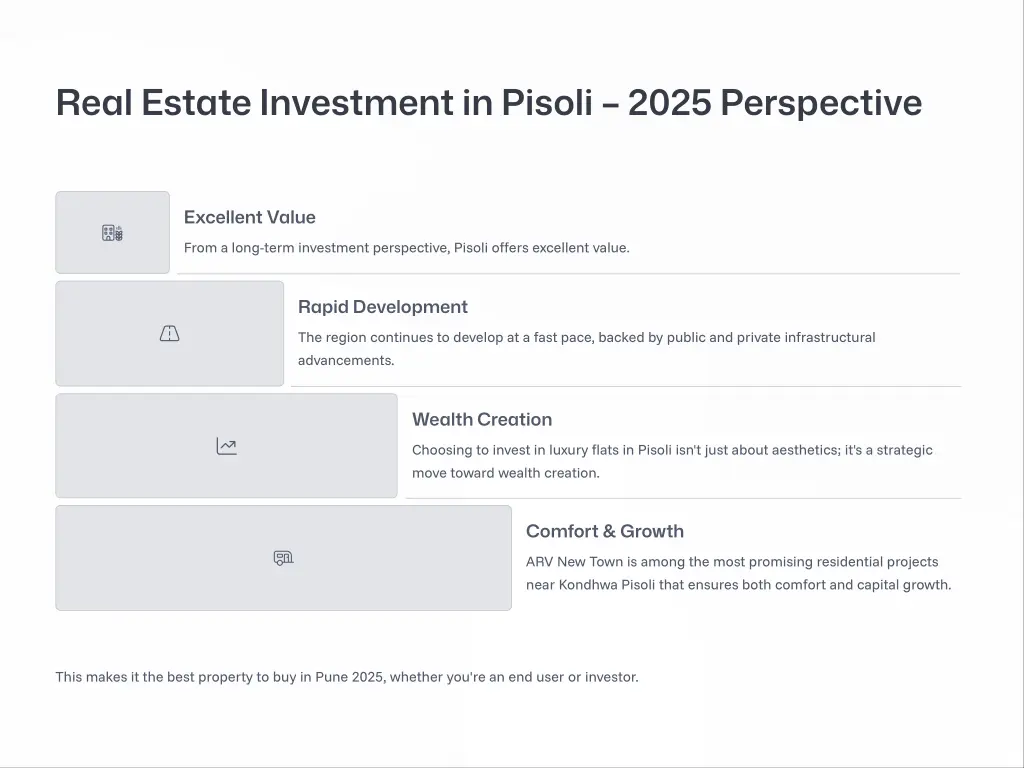 Real Estate Investment in Pisoli – 2025 Perspective

Excellent Value

From a long-term investment perspective, Pisoli offers excellent value.

Rapid Development

The region continues to develop at a fast pace, backed by public and private infrastructural advancements.

Wealth Creation

Choosing to invest in luxury flats in Pisoli isn't just about aesthetics; it's a strategic move toward wealth creation.

Comfort & Growth

ARV New Town is among the most promising residential projects near Kondhwa Pisoli that ensures both comfort and capital growth.

This makes it the best property to buy in Pune 2025, whether you're an end user or investor.